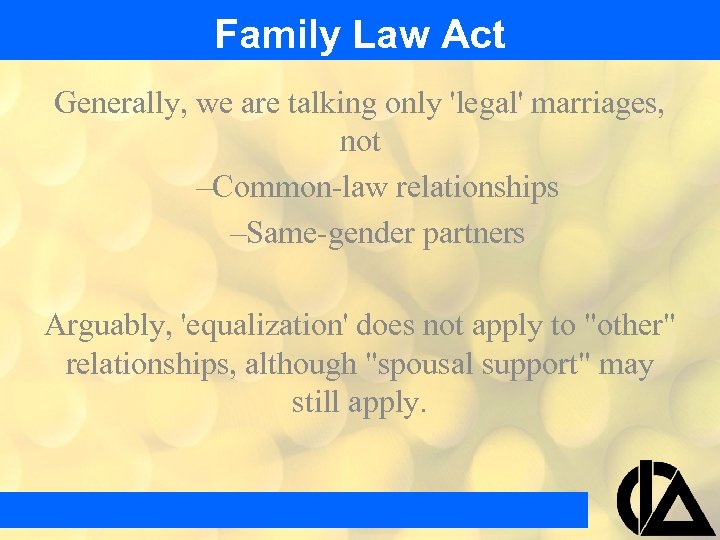 Family Law Act

Generally, we are talking only 'legal' marriages, not

–Common-law relationships

–Same-gender partners

Arguably, 'equalization' does not apply to "other" relationships, although "spousal support" may still apply.